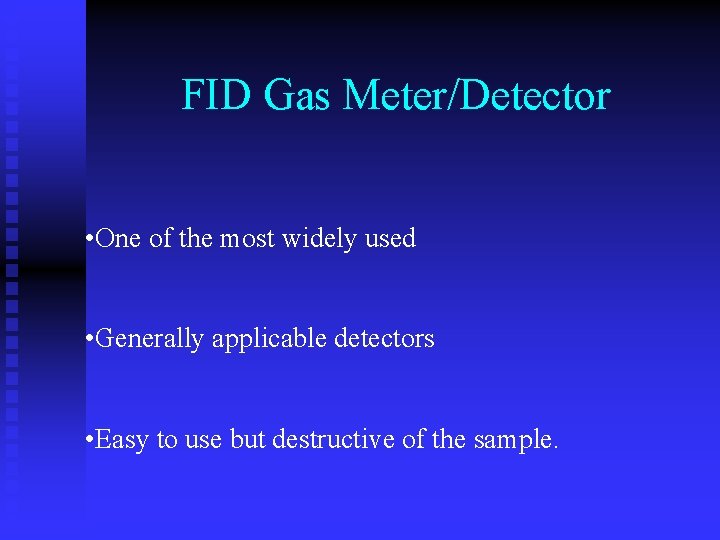 FID Gas Meter/Detector

•One of the most widely used

•Generally applicable detectors

•Easy to use but destructive of the sample.